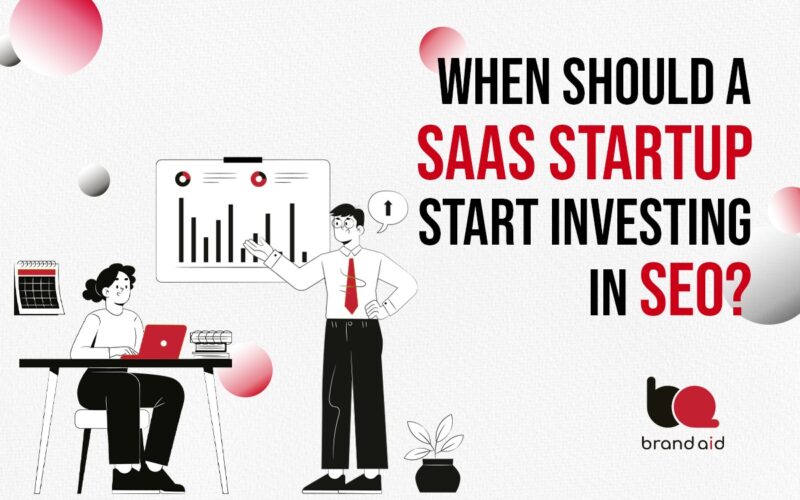 WHEN SHOULD A SAAS STARTUP START INVESTING IN SEO?

brand aid